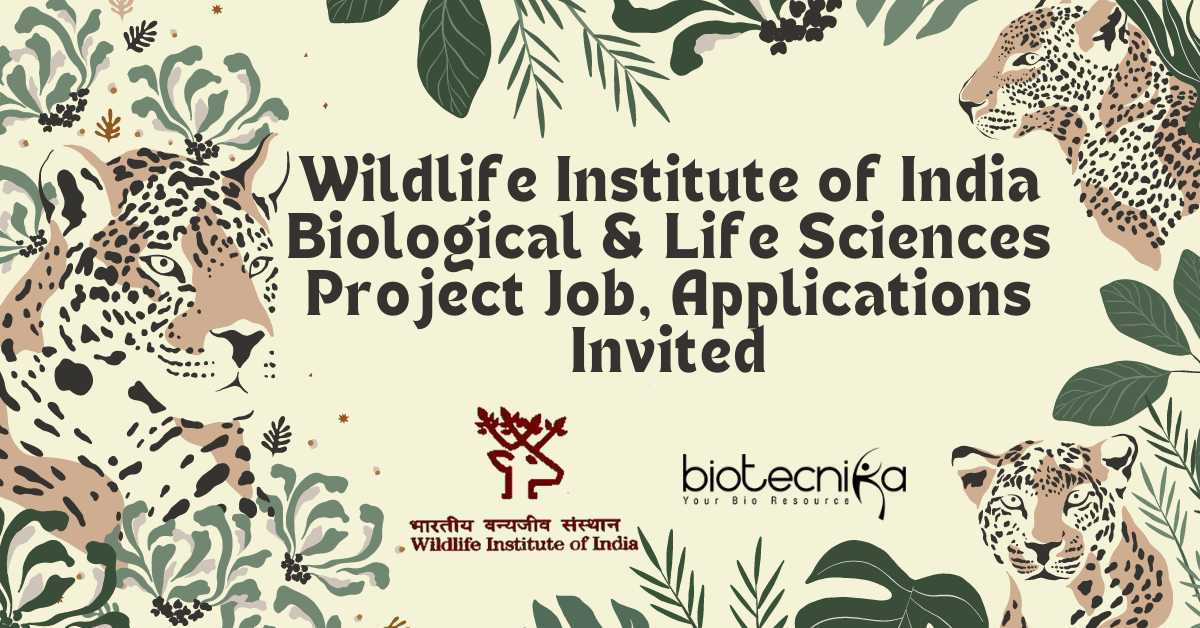 Wildlife Institute of India Biological & Life Sciences Project Job, Applications Invited

भारतीय वन्यजीव संस्थान
Wildlife Institute of India

biotecnika
Your Bio Resource